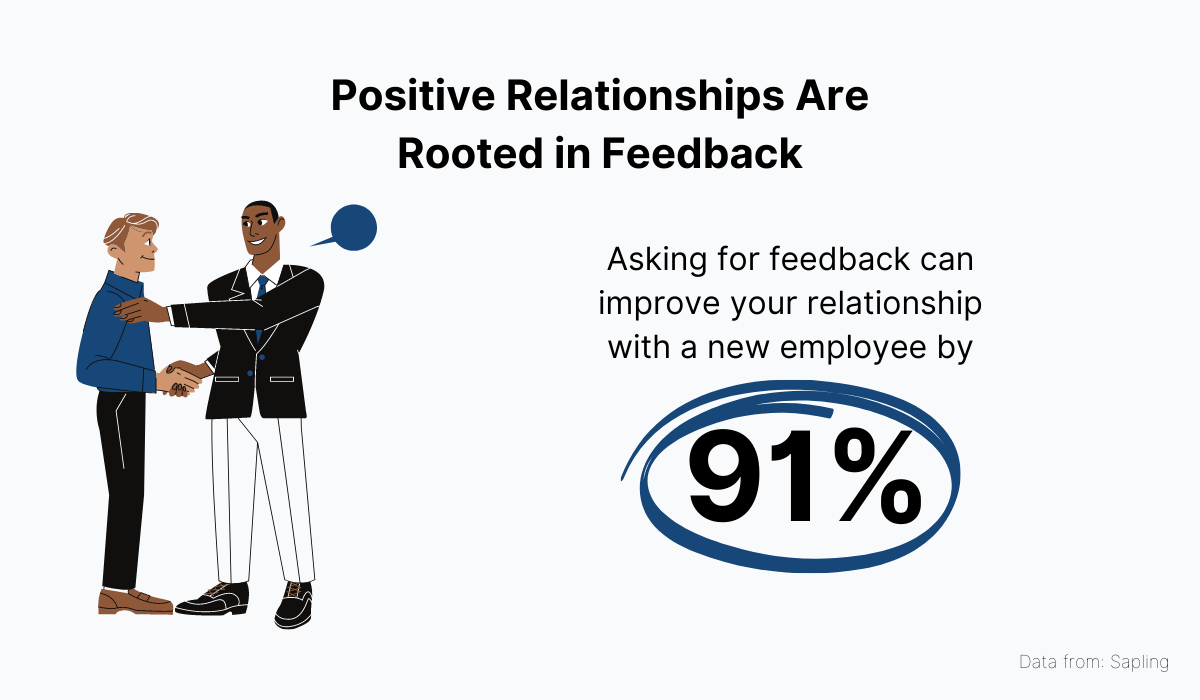 Positive Relationships Are Rooted in Feedback

Asking for feedback can improve your relationship with a new employee by

91%

Data from: Sapling